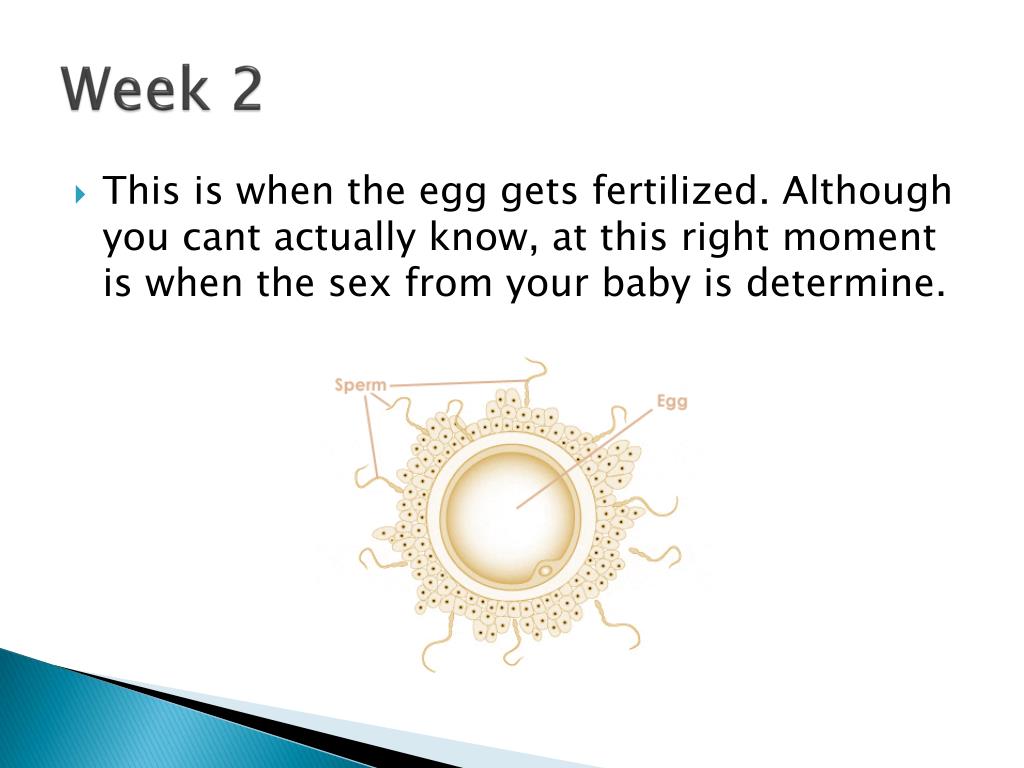 Week 2

This is when the egg gets fertilized. Although you cant actually know, at this right moment is when the sex from your baby is determine.

Sperm

Egg